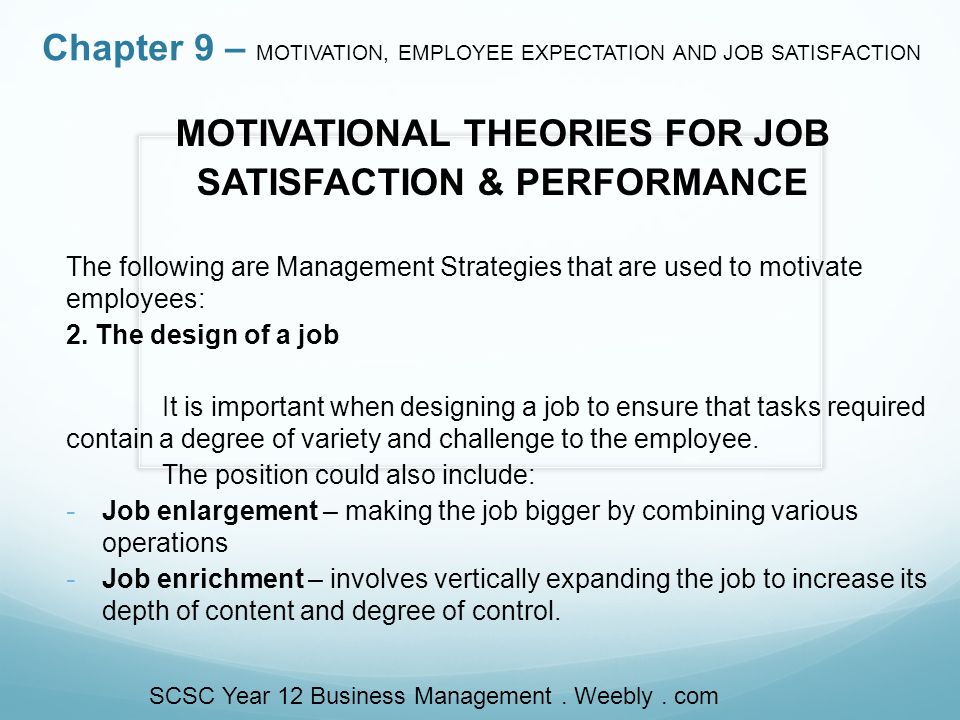 Chapter 9 – MOTIVATION, EMPLOYEE EXPECTATION AND JOB SATISFACTION

MOTIVATIONAL THEORIES FOR JOB SATISFACTION & PERFORMANCE

The following are Management Strategies that are used to motivate employees:

2. The design of a job

It is important when designing a job to ensure that tasks required contain a degree of variety and challenge to the employee.

The position could also include:

- Job enlargement – making the job bigger by combining various operations
- Job enrichment – involves vertically expanding the job to increase its depth of content and degree of control.

SCSC Year 12 Business Management . Weebly . com